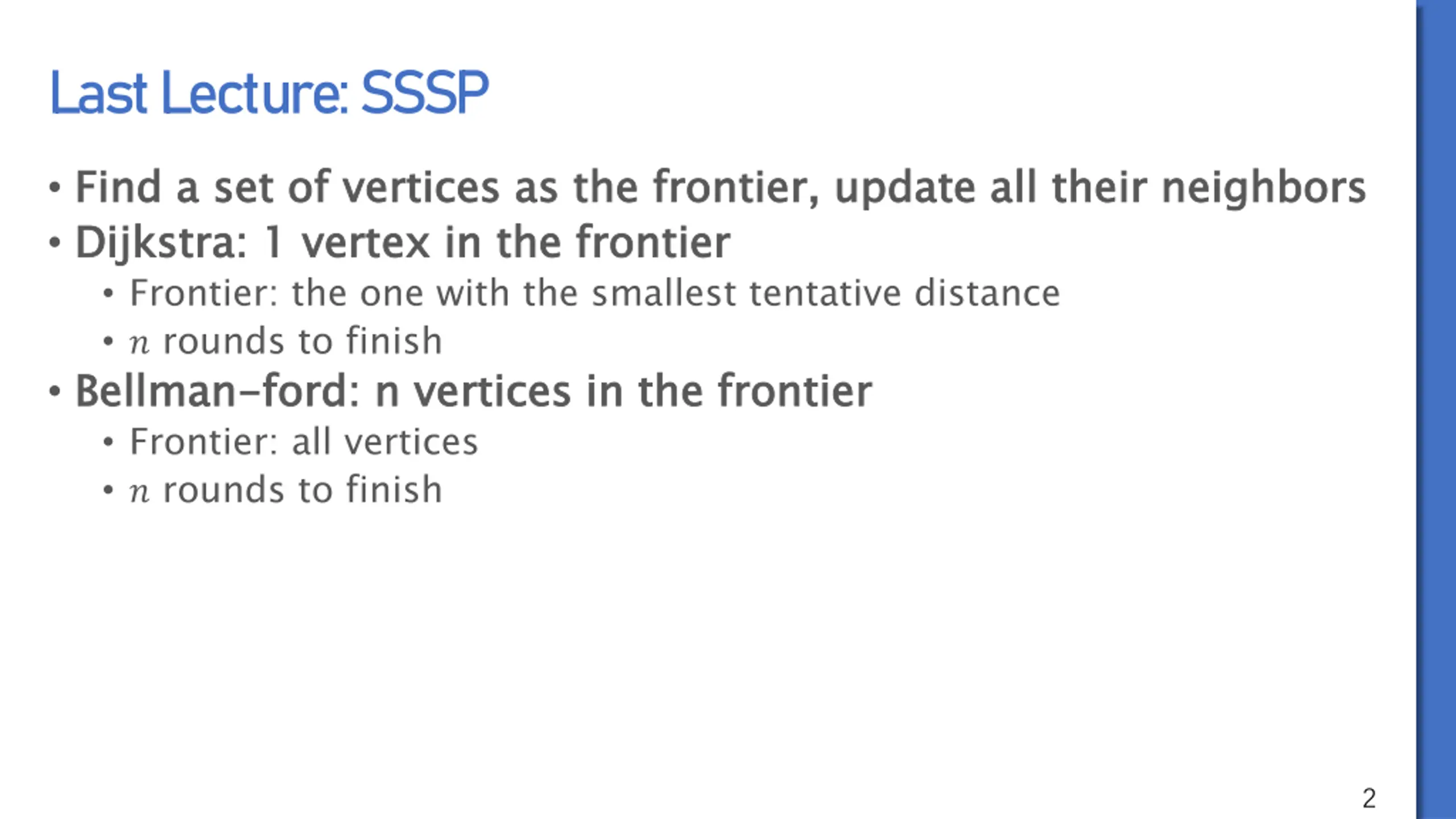 Last Lecture: SSSP

• Find a set of vertices as the frontier, update all their neighbors
• Dijkstra: 1 vertex in the frontier
 • Frontier: the one with the smallest tentative distance
 • $n$ rounds to finish
• Bellman-ford: n vertices in the frontier
 • Frontier: all vertices
 • $n$ rounds to finish

2